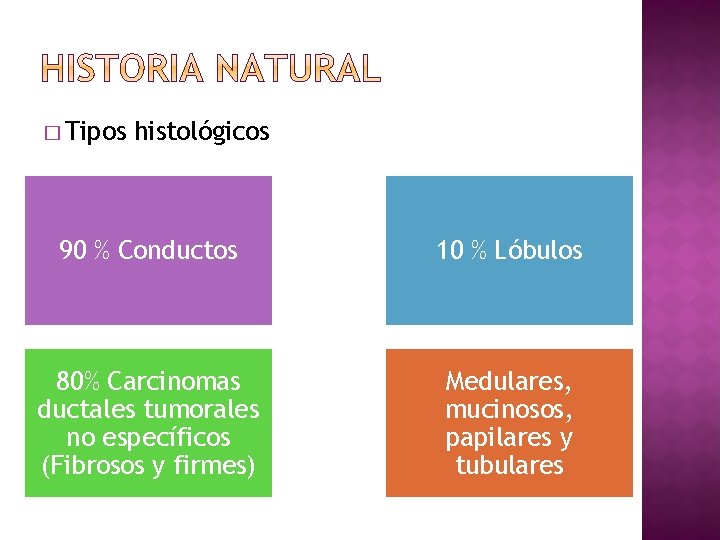 HISTORIA NATURAL

□ Tipos histológicos

90 % Conductos

10 % Lóbulos

80% Carcinomas ductales tumorales no específicos (Fibrosos y firmes)

Medulares, mucinosos, papilares y tubulares